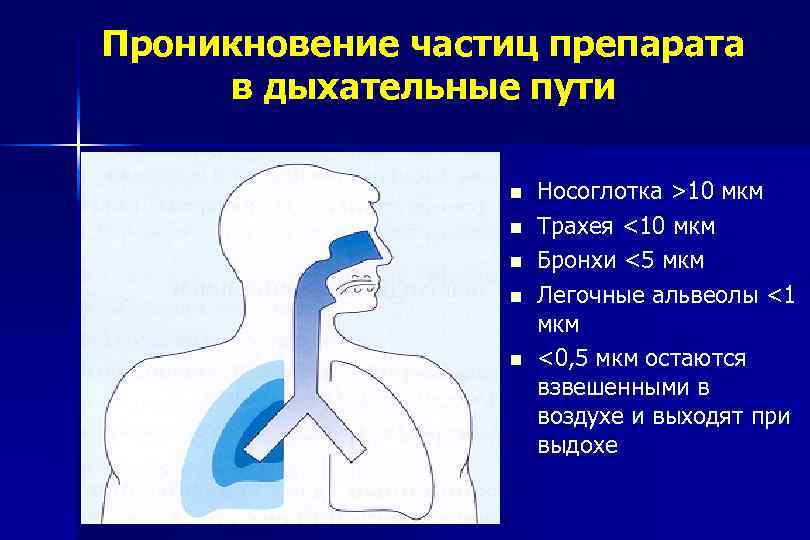 Проникновение частиц препарата в дыхательные пути

- Носоглотка >10 мкм
- Трахея <10 мкм
- Бронхи <5 мкм
- Легочные альвеолы <1 мкм
- <0,5 мкм остаются взвешенными в воздухе и выходят при выдохе